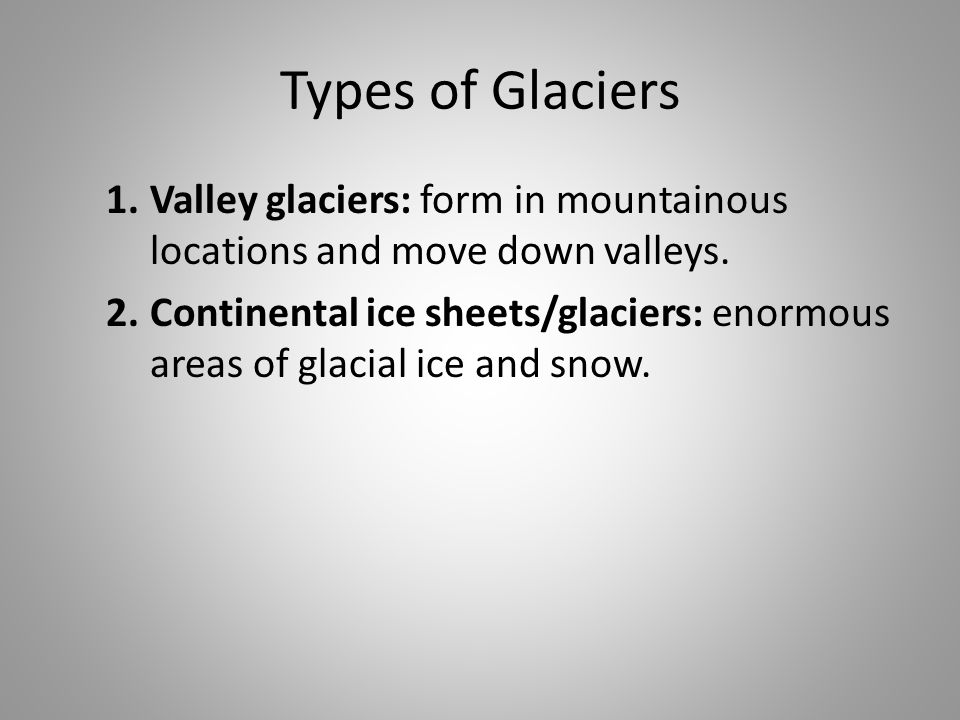 Types of Glaciers

1. Valley glaciers: form in mountainous locations and move down valleys.
2. Continental ice sheets/glaciers: enormous areas of glacial ice and snow.